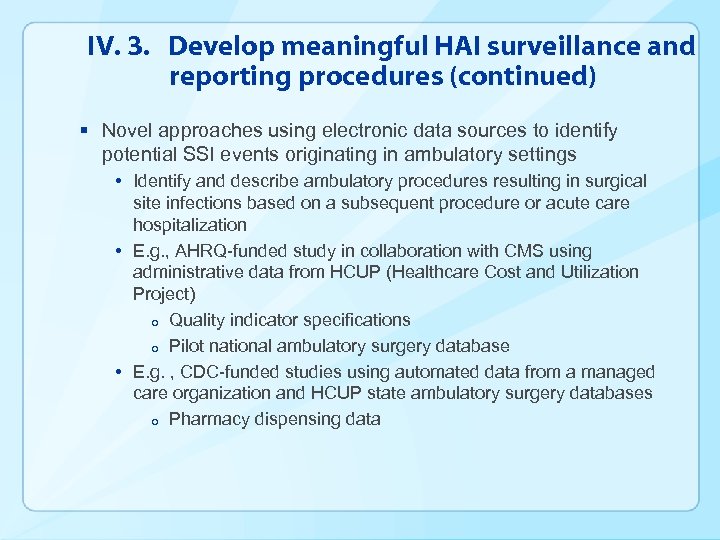 IV. 3. Develop meaningful HAI surveillance and reporting procedures (continued)

▪ Novel approaches using electronic data sources to identify potential SSI events originating in ambulatory settings

• Identify and describe ambulatory procedures resulting in surgical site infections based on a subsequent procedure or acute care hospitalization

• E.g., AHRQ-funded study in collaboration with CMS using administrative data from HCUP (Healthcare Cost and Utilization Project)

o Quality indicator specifications

o Pilot national ambulatory surgery database

• E.g. , CDC-funded studies using automated data from a managed care organization and HCUP state ambulatory surgery databases

o Pharmacy dispensing data